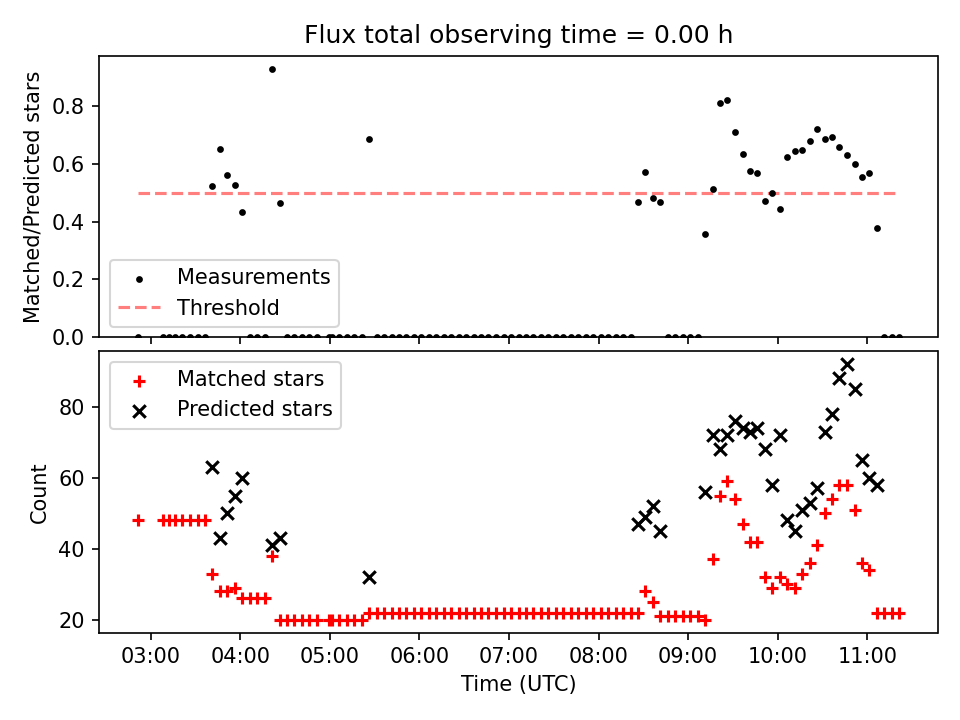 Flux total observing time = 0.00 h

Matched/Predicted stars

0.8
0.6
0.4
0.2
0.0

Measurements
Threshold

Matched stars
Predicted stars

Count

80
60
40
20

03:00 04:00 05:00 06:00 07:00 08:00 09:00 10:00 11:00

Time (UTC)